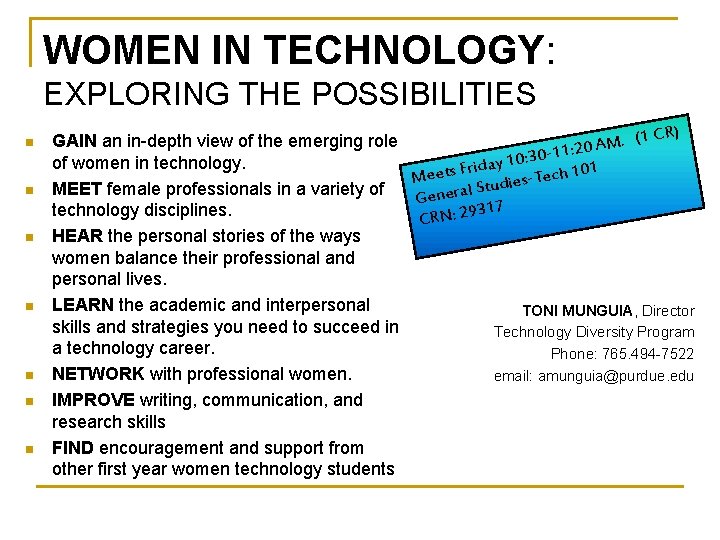 WOMEN IN TECHNOLOGY:
EXPLORING THE POSSIBILITIES

- GAIN an in-depth view of the emerging role of women in technology.
- MEET female professionals in a variety of technology disciplines.
- HEAR the personal stories of the ways women balance their professional and personal lives.
- LEARN the academic and interpersonal skills and strategies you need to succeed in a technology career.
- NETWORK with professional women.
- IMPROVE writing, communication, and research skills
- FIND encouragement and support from other first year women technology students

Meets Friday 10:30-11:20 AM. (1 CR)
General Studies- Tech 101
CRN: 29317

TONI MUNGUIA, Director
Technology Diversity Program
Phone: 765.494-7522
email: amunguia@purdue.edu